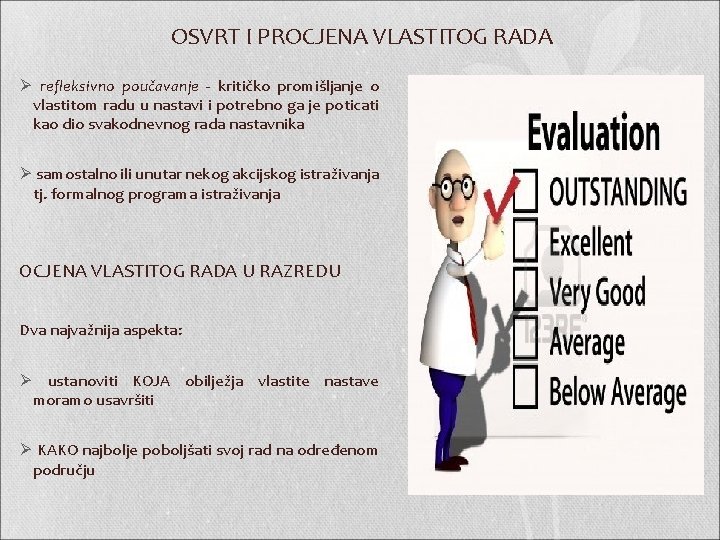 OSVRT I PROCJENA VLASTITOG RADA

➢ refleksivno poučavanje - kritičko promišljanje o vlastitom radu u nastavi i potrebno ga je poticati kao dio svakodnevnog rada nastavnika

➢ samostalno ili unutar nekog akcijskog istraživanja tj. formalnog programa istraživanja

OCJENA VLASTITOG RADA U RAZREDU

Dva najvažnija aspekta:

➢ ustanoviti KOJA obilježja vlastite nastave moramo usavršiti

➢ KAKO najbolje poboljšati svoj rad na određenom području

Evaluation
OUTSTANDING
Excellent
Very Good
Average
Below Average

123RF